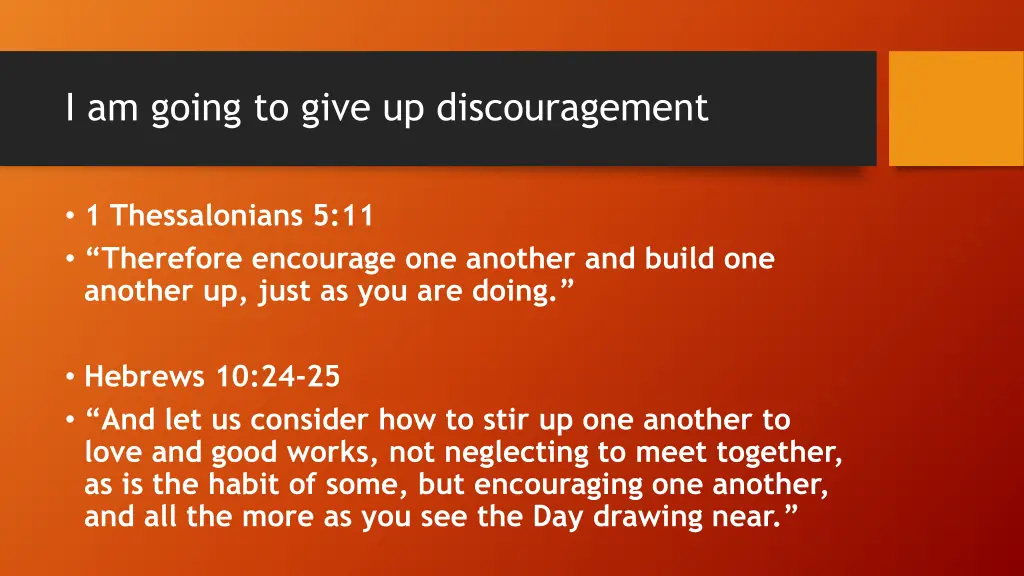 I am going to give up discouragement

• 1 Thessalonians 5:11
• “Therefore encourage one another and build one another up, just as you are doing.”

• Hebrews 10:24-25
• “And let us consider how to stir up one another to love and good works, not neglecting to meet together, as is the habit of some, but encouraging one another, and all the more as you see the Day drawing near.”